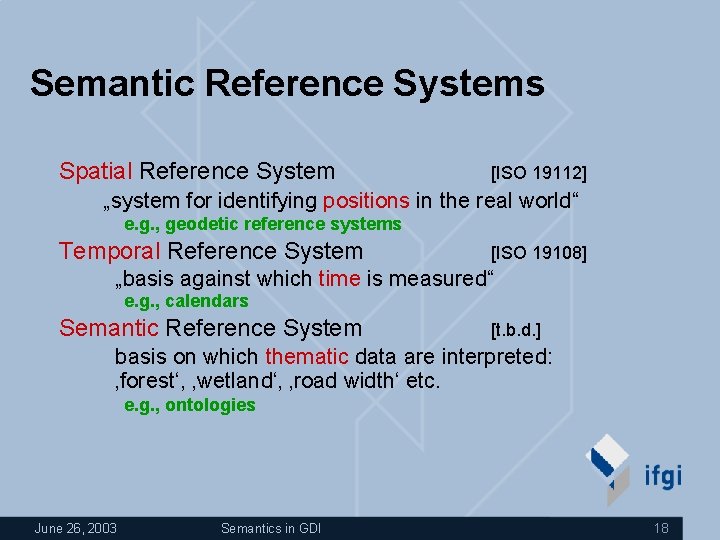 Semantic Reference Systems

Spatial Reference System [ISO 19112]
„system for identifying positions in the real world“
e.g., geodetic reference systems
Temporal Reference System [ISO 19108]
„basis against which time is measured“
e.g., calendars
Semantic Reference System [t.b.d.]
basis on which thematic data are interpreted: ‚forest‘, ‚wetland‘, ‚road width‘ etc.
e.g., ontologies

ifgi

June 26, 2003 Semantics in GDI 18